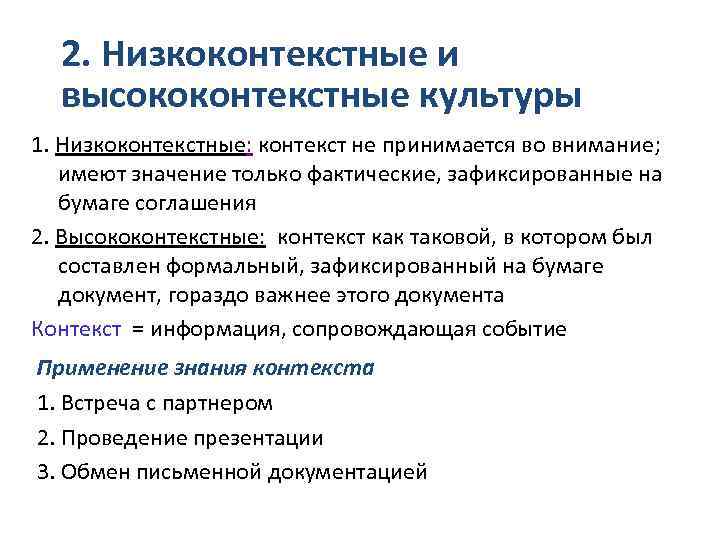 2. Низкоконтекстные и высококонтекстные культуры

1. Низкоконтекстные: контекст не принимается во внимание; имеют значение только фактические, зафиксированные на бумаге соглашения

2. Высококонтекстные: контекст как таковой, в котором был составлен формальный, зафиксированный на бумаге документ, гораздо важнее этого документа

Контекст = информация, сопровождающая событие

Применение знания контекста

1. Встреча с партнером

2. Проведение презентации

3. Обмен письменной документацией